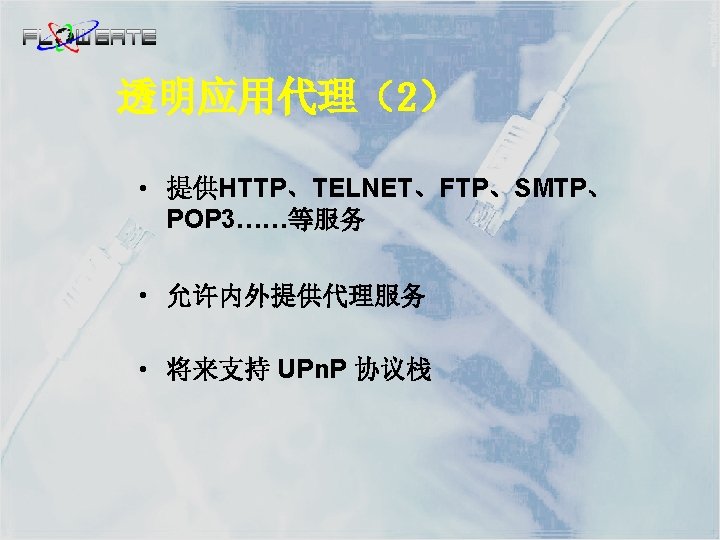 FLOWGATE

透明应用代理（2）

• 提供HTTP、TELNET、FTP、SMTP、POP3……等服务

• 允许内外提供代理服务

• 将来支持 UPnP 协议栈